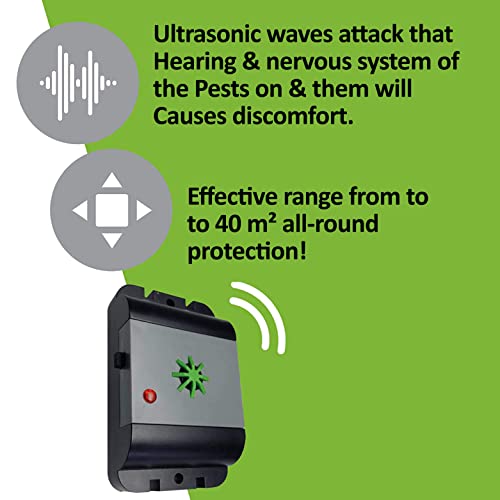 Ultrasonic waves attack that Hearing & nervous system of the Pests on & them will Causes discomfort.

Effective range from to to 40 m² all-round protection!